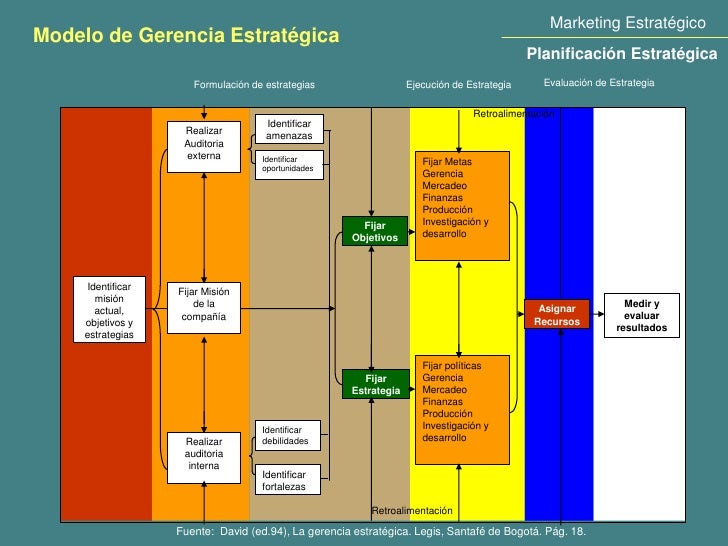 Modelo de Gerencia Estratégica

Marketing Estratégico

Planificación Estratégica

Formulación de estrategias

Ejecución de Estrategia

Evaluación de Estrategia

Retroalimentación

Realizar Auditoria externa

Identificar amenazas

Identificar oportunidades

Fijar Metas
Gerencia
Mercadeo
Finanzas
Producción
Investigación y desarrollo

Fijar Objetivos

Identificar misión actual, objetivos y estrategias

Fijar Misión de la compañía

Asignar Recursos

Medir y evaluar resultados

Fijar Estrategia

Fijar políticas
Gerencia
Mercadeo
Finanzas
Producción
Investigación y desarrollo

Realizar auditoria interna

Identificar debilidades

Identificar fortalezas

Retroalimentación

Fuente: David (ed.94), La gerencia estratégica. Legis, Santafé de Bogotá. Pág. 18.